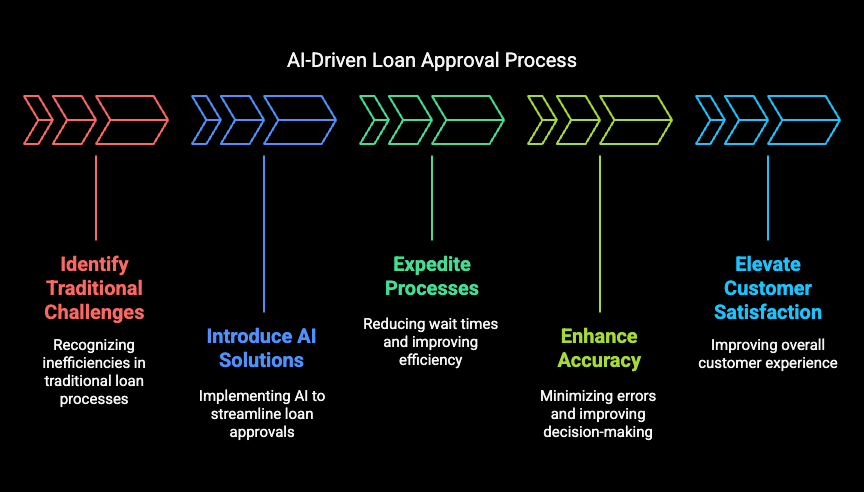 AI-Driven Loan Approval Process

Identify Traditional Challenges

Recognizing inefficiencies in traditional loan processes

Introduce AI Solutions

Implementing AI to streamline loan approvals

Expedite Processes

Reducing wait times and improving efficiency

Enhance Accuracy

Minimizing errors and improving decision-making

Elevate Customer Satisfaction

Improving overall customer experience